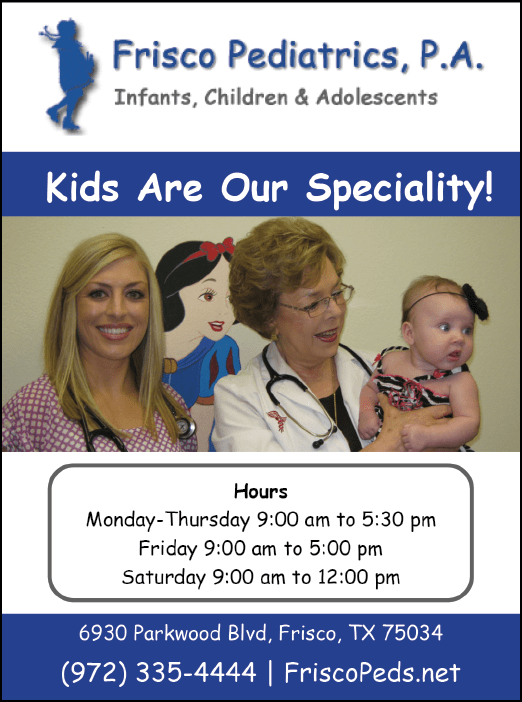 Frisco Pediatrics, P.A.
Infants, Children & Adolescents

Kids Are Our Speciality!

Hours
Monday-Thursday 9:00 am to 5:30 pm
Friday 9:00 am to 5:00 pm
Saturday 9:00 am to 12:00 pm

6930 Parkwood Blvd, Frisco, TX 75034
(972) 335-4444 | FriscoPeds.net